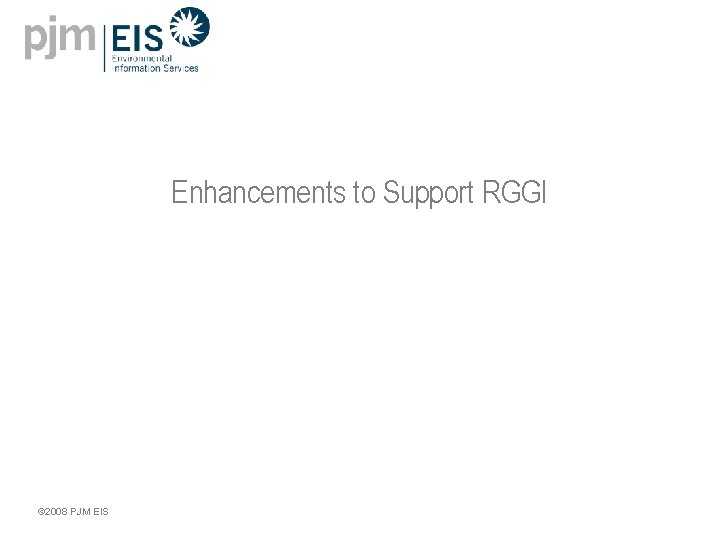 pjm EIS Environmental Information Services

Enhancements to Support RGGI

©2008 PJM EIS